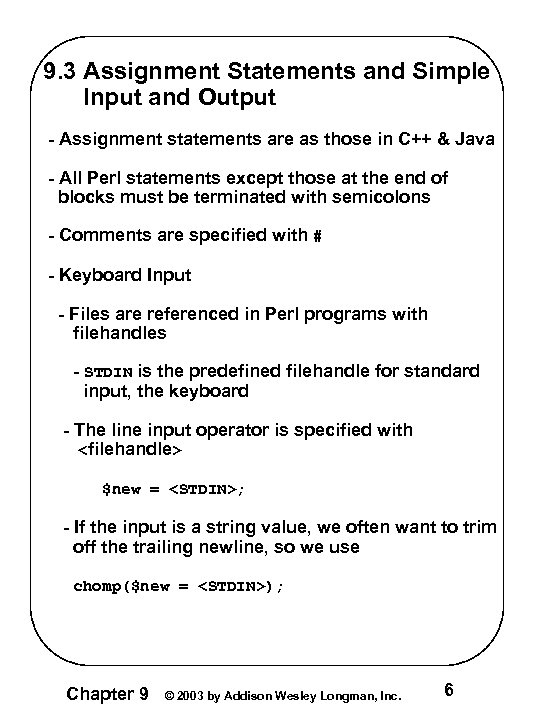 9.3 Assignment Statements and Simple Input and Output

- Assignment statements are as those in C++ & Java

- All Perl statements except those at the end of blocks must be terminated with semicolons

- Comments are specified with #

- Keyboard Input

- Files are referenced in Perl programs with filehandles

- STDIN is the predefined filehandle for standard input, the keyboard

- The line input operator is specified with <filehandle>

$new = <STDIN>;

- If the input is a string value, we often want to trim off the trailing newline, so we use

chomp($new = <STDIN>);

Chapter 9 © 2003 by Addison Wesley Longman, Inc. 6